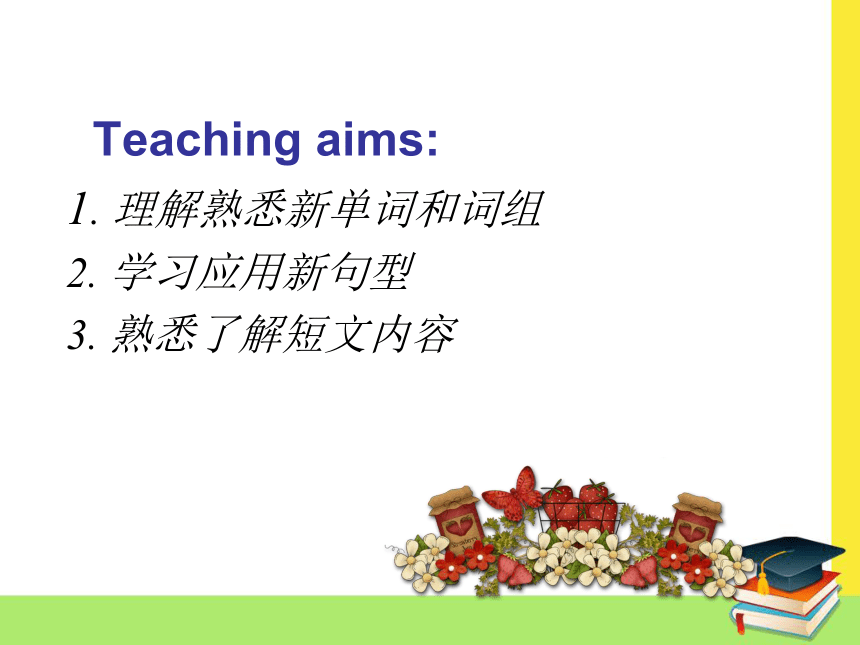 Teaching aims:

1. 理解熟悉新单词和词组
2. 学习应用新句型
3. 熟悉了解短文内容